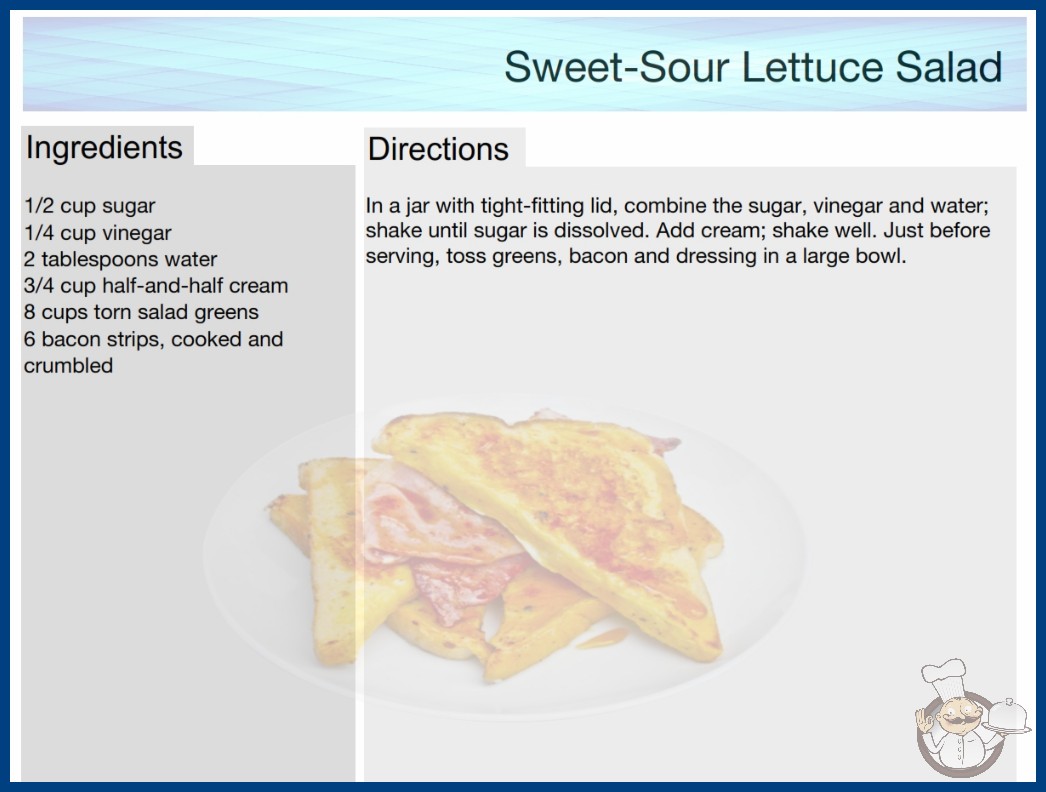 Sweet-Sour Lettuce Salad

Ingredients

1/2 cup sugar
1/4 cup vinegar
2 tablespoons water
3/4 cup half-and-half cream
8 cups torn salad greens
6 bacon strips, cooked and crumbled

Directions

In a jar with tight-fitting lid, combine the sugar, vinegar and water; shake until sugar is dissolved. Add cream; shake well. Just before serving, toss greens, bacon and dressing in a large bowl.